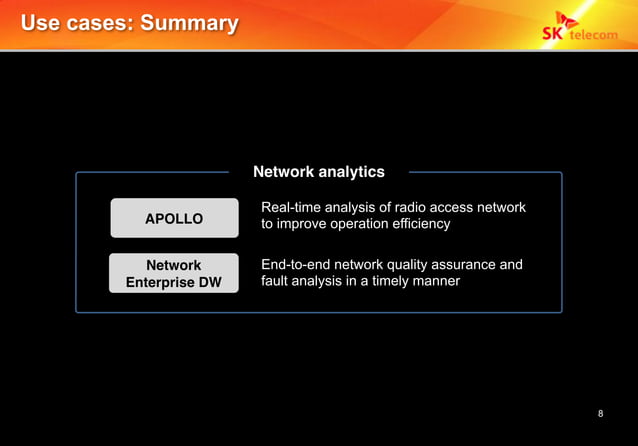 Use cases: Summary

SK telecom

Network analytics

APOLLO

Real-time analysis of radio access network to improve operation efficiency

Network Enterprise DW

End-to-end network quality assurance and fault analysis in a timely manner

8